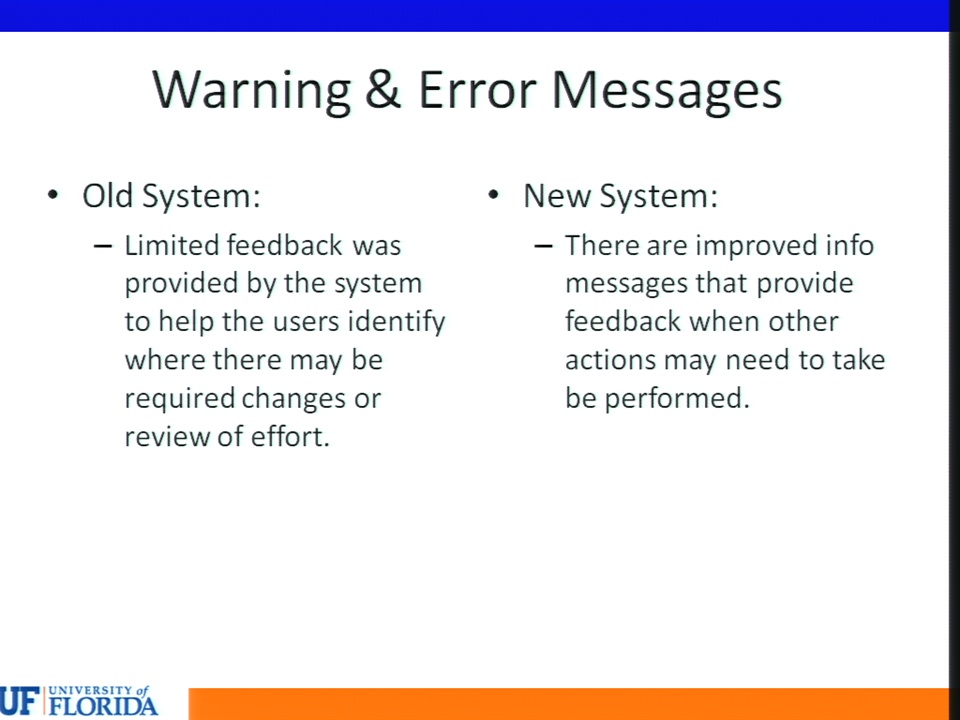 Warning & Error Messages

• Old System:
– Limited feedback was provided by the system to help the users identify where there may be required changes or review of effort.

• New System:
– There are improved info messages that provide feedback when other actions may need to take be performed.

UF UNIVERSITY of FLORIDA